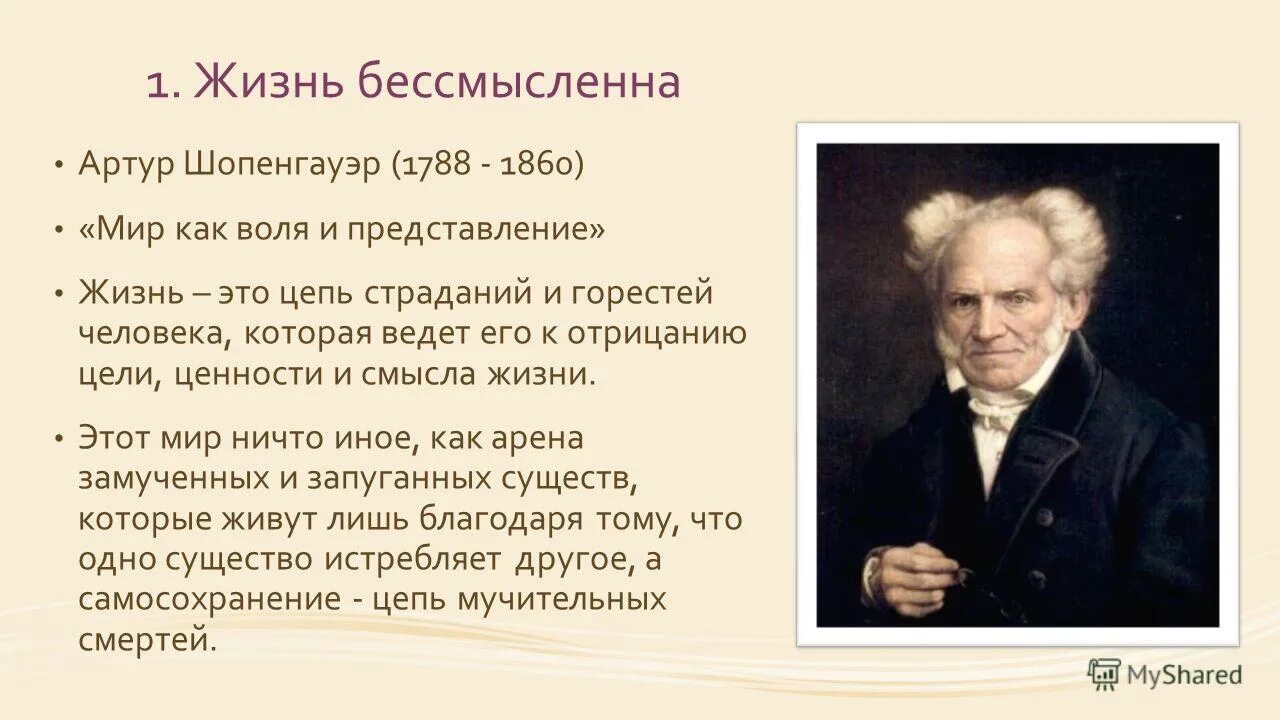 1. Жизнь бессмысленна

• Артур Шопенгауэр (1788 - 1860)

• «Мир как воля и представление»

• Жизнь – это цепь страданий и горестей человека, которая ведет его к отрицанию цели, ценности и смысла жизни.

• Этот мир ничто иное, как арена замученных и запуганных существ, которые живут лишь благодаря тому, что одно существо истребляет другое, а самосохранение - цепь мучительных смертей.

MyShared